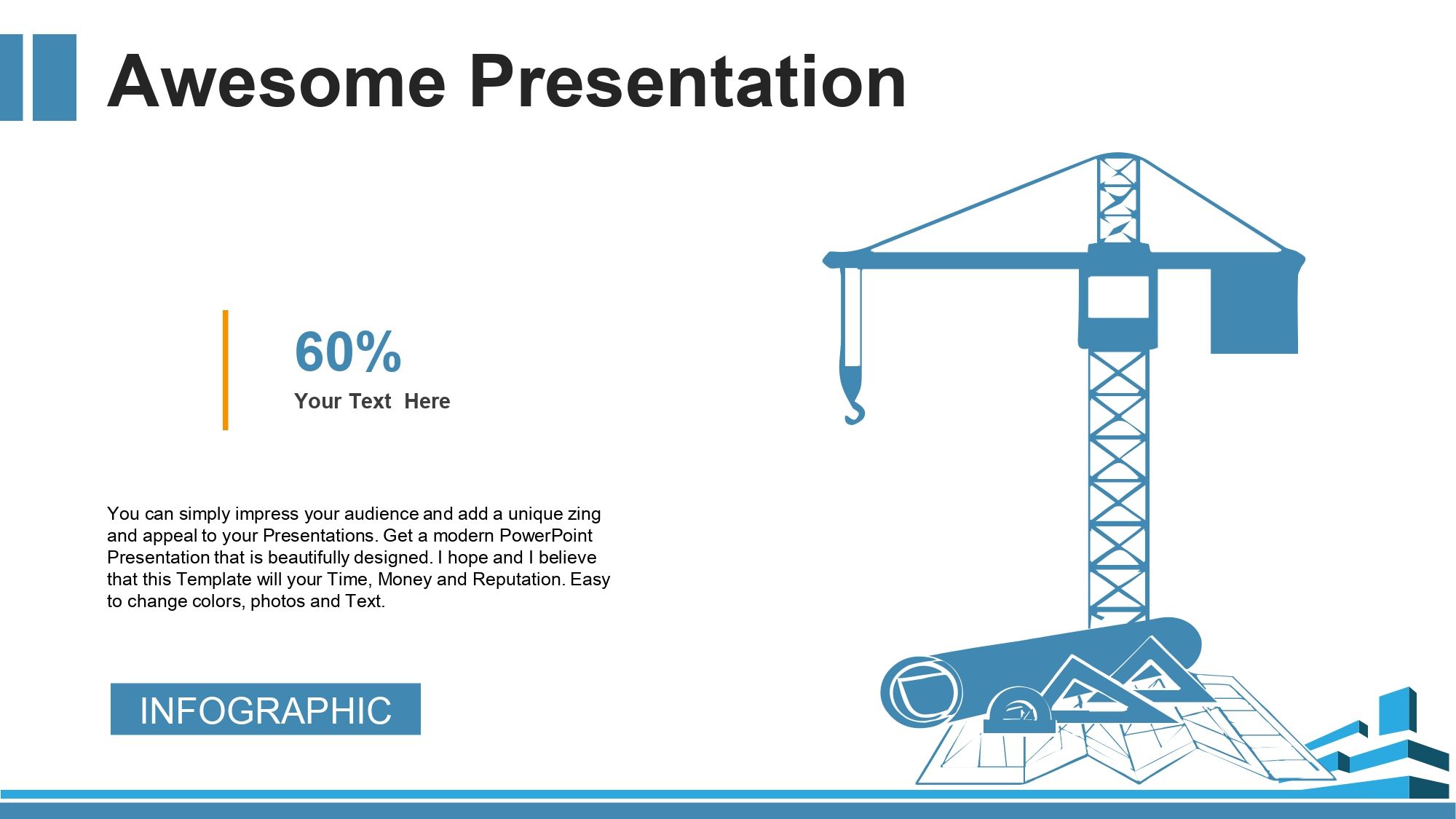 Awesome Presentation

60%

Your Text  Here

You can simply impress your audience and add a unique zing and appeal to your Presentations. Get a modern PowerPoint Presentation that is beautifully designed. I hope and I believe that this Template will your Time, Money and Reputation. Easy to change colors, photos and Text.

INFOGRAPHIC